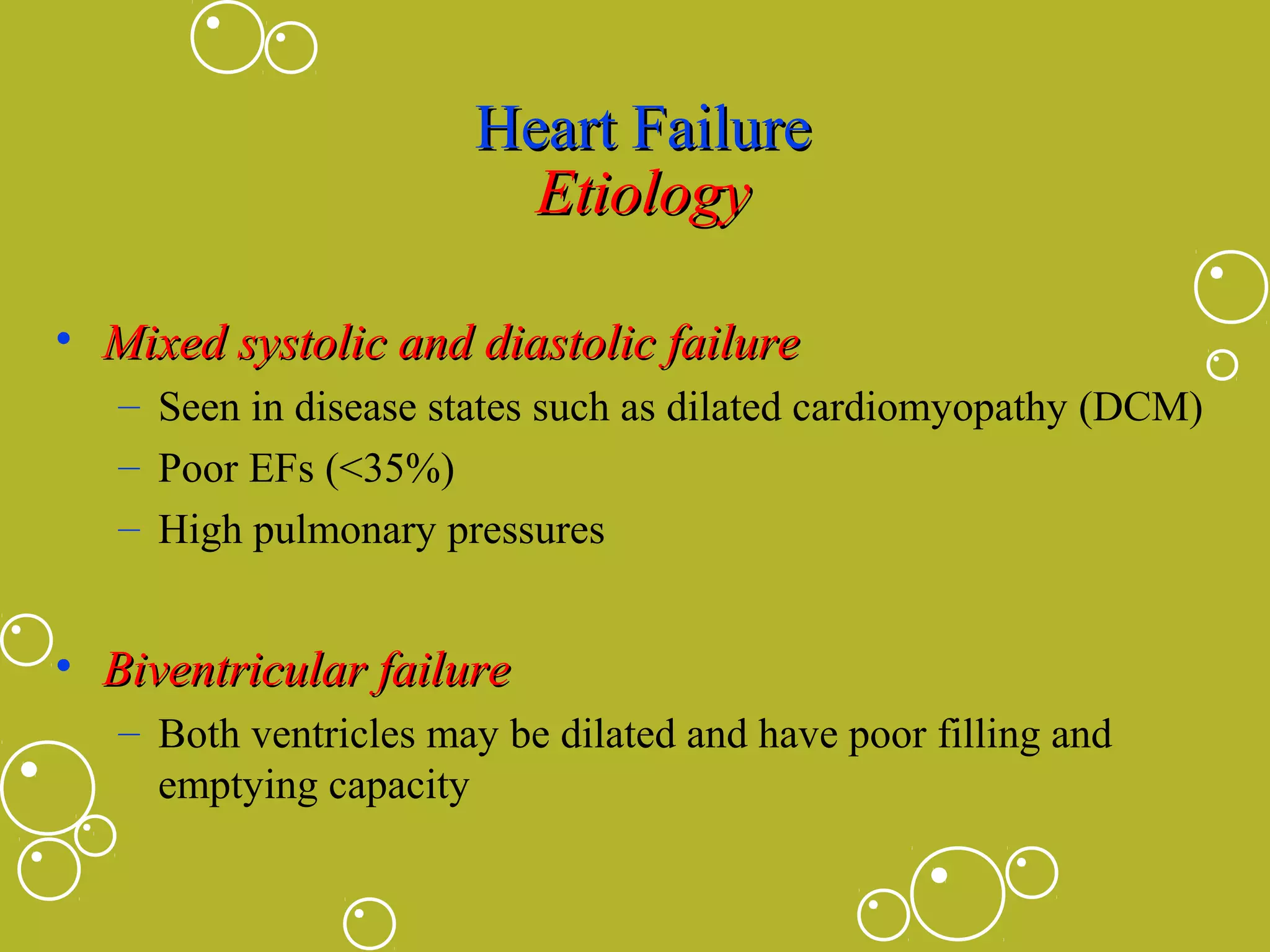 Heart Failure
Etiology

• Mixed systolic and diastolic failure
– Seen in disease states such as dilated cardiomyopathy (DCM)
– Poor EFs (<35%)
– High pulmonary pressures

• Biventricular failure
– Both ventricles may be dilated and have poor filling and emptying capacity